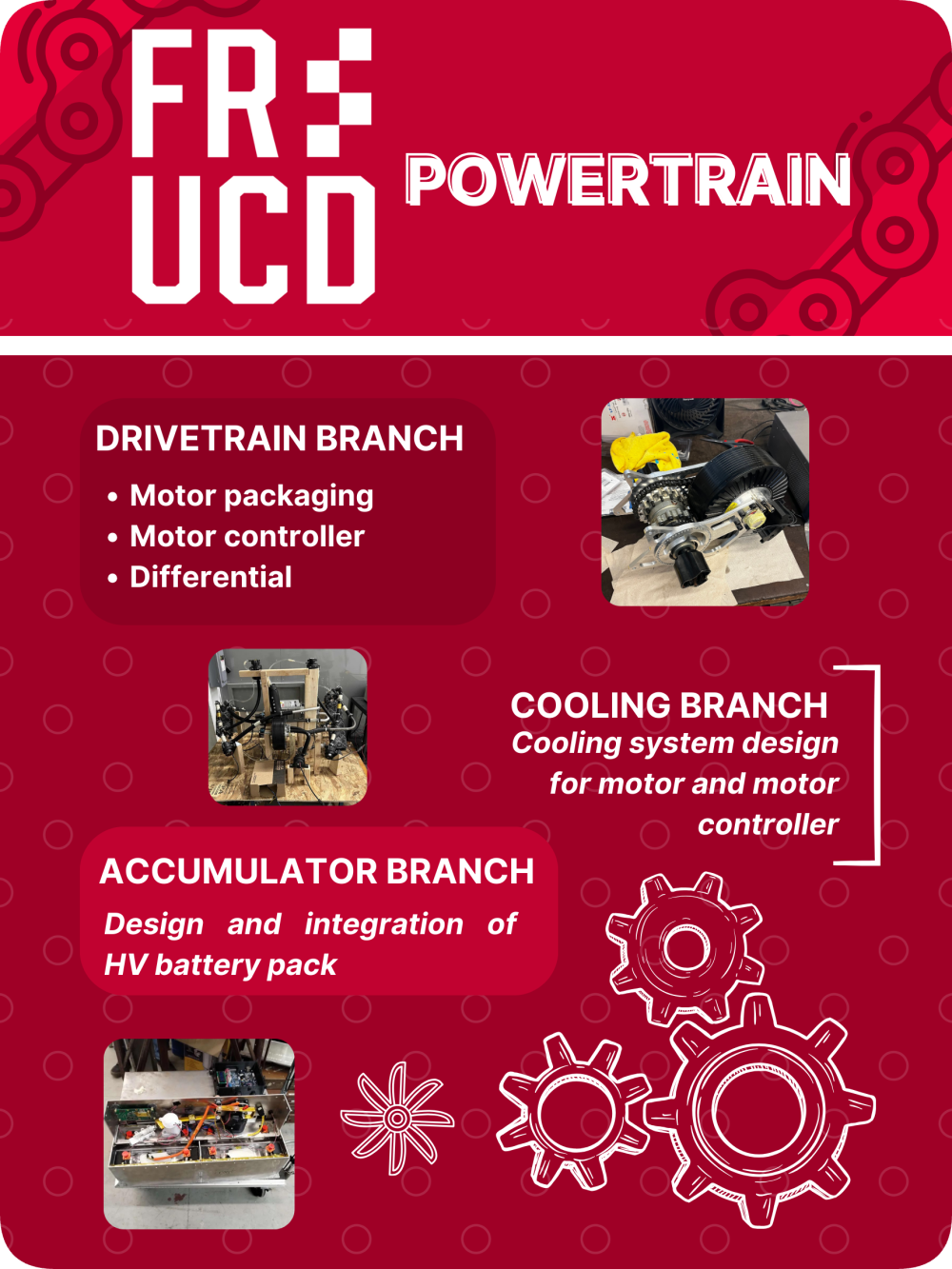 FR UCD

POWERTRAIN

DRIVETRAIN BRANCH

• Motor packaging
• Motor controller
• Differential

COOLING BRANCH
Cooling system design for motor and motor controller

ACCUMULATOR BRANCH
Design and integration of HV battery pack